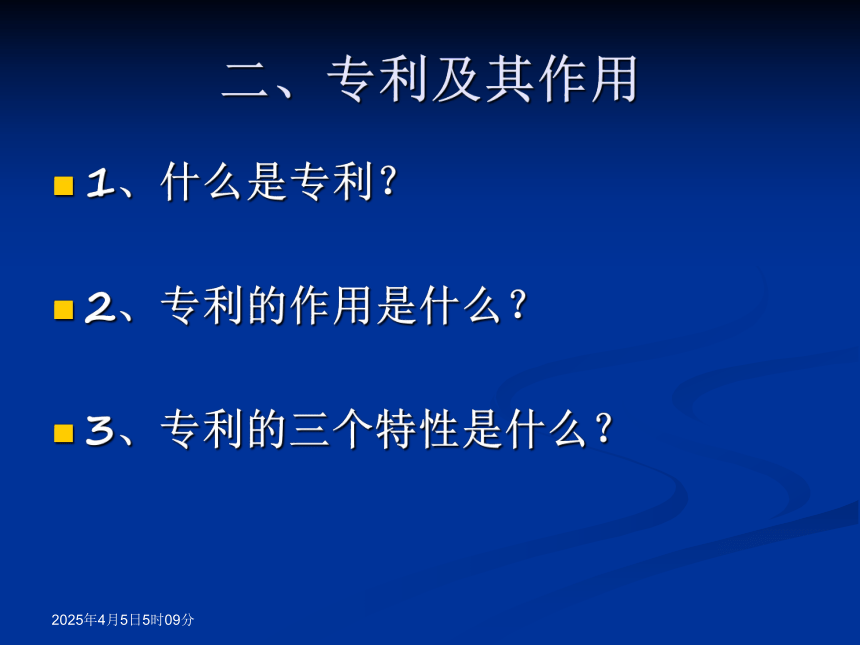 二、专利及其作用

1、什么是专利？

2、专利的作用是什么？

3、专利的三个特性是什么？

2025年4月5日5时09分